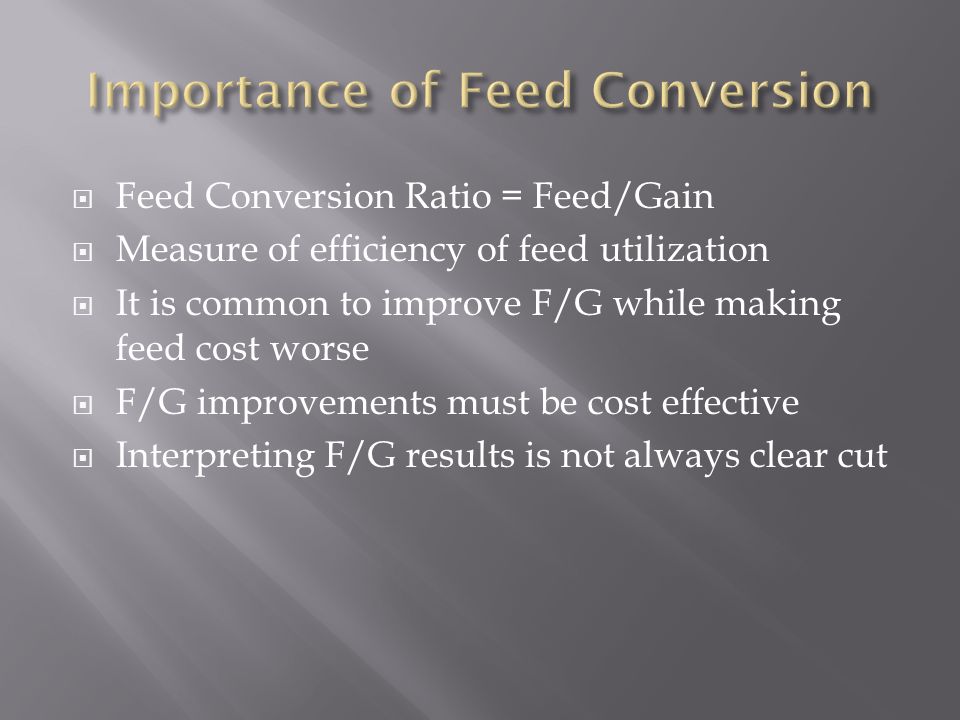 Importance of Feed Conversion

Feed Conversion Ratio = Feed/Gain

Measure of efficiency of feed utilization

It is common to improve F/G while making feed cost worse

F/G improvements must be cost effective

Interpreting F/G results is not always clear cut